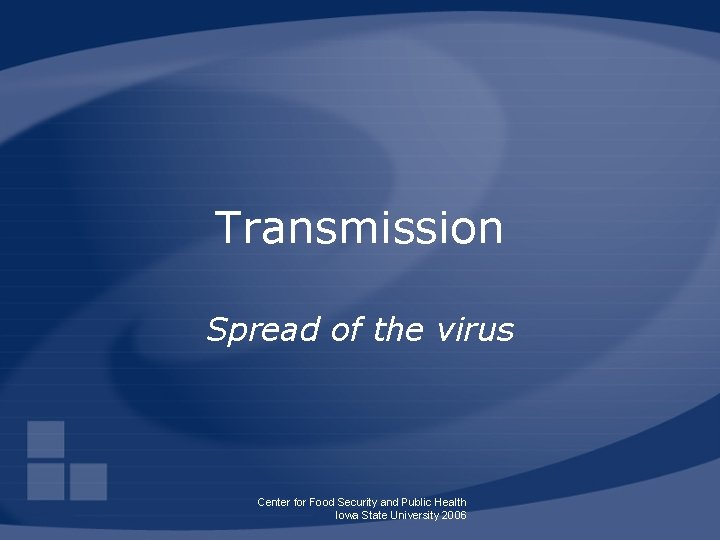 Transmission

Spread of the virus

Center for Food Security and Public Health
Iowa State University 2006